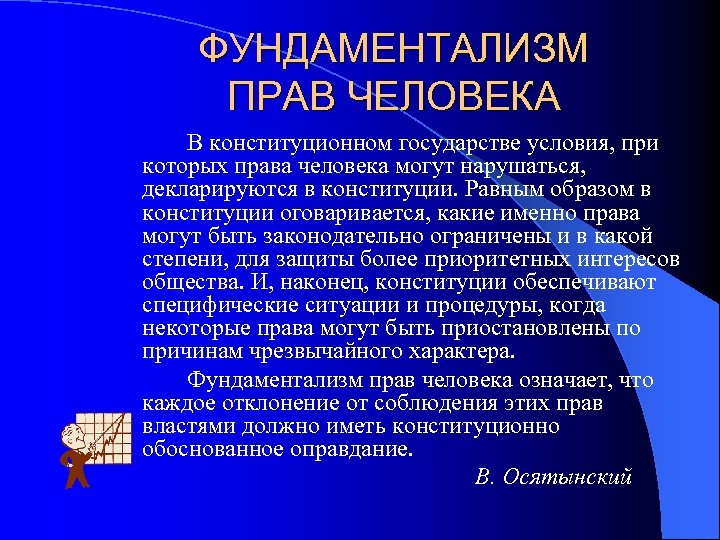 ФУНДАМЕНТАЛИЗМ ПРАВ ЧЕЛОВЕКА

В конституционном государстве условия, при которых права человека могут нарушаться, декларируются в конституции. Равным образом в конституции оговаривается, какие именно права могут быть законодательно ограничены и в какой степени, для защиты более приоритетных интересов общества. И, наконец, конституции обеспечивают специфические ситуации и процедуры, когда некоторые права могут быть приостановлены по причинам чрезвычайного характера.

Фундаментализм прав человека означает, что каждое отклонение от соблюдения этих прав властями должно иметь конституционно обоснованное оправдание.

В. Осятынский